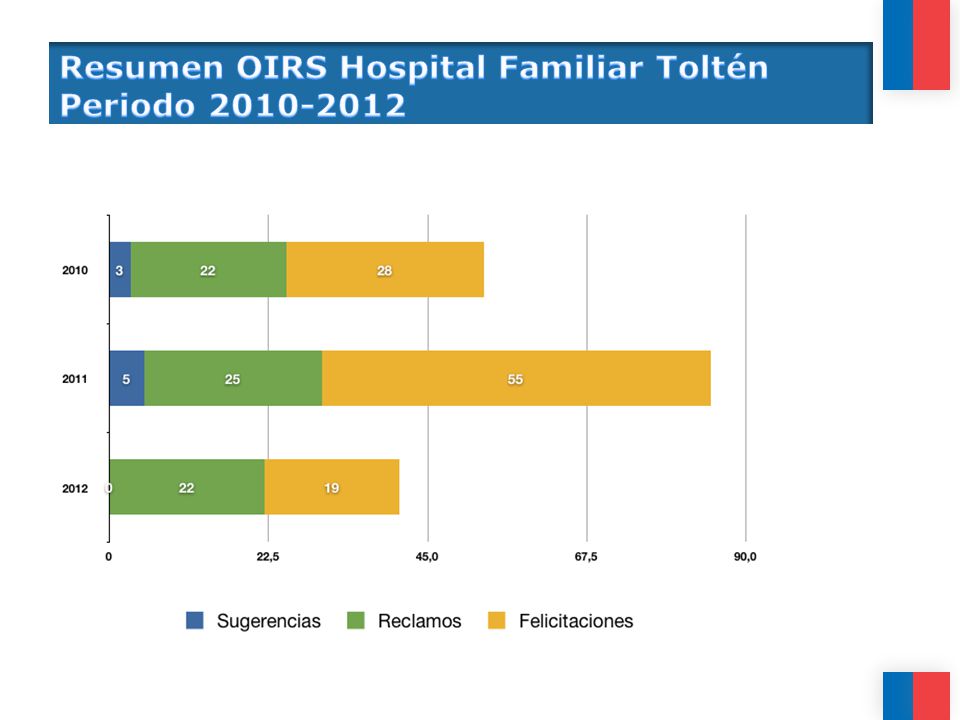 Resumen OIRS Hospital Familiar Toltén
Periodo 2010-2012

2010 3 22 28
2011 5 25 55
2012 0 22 19

0
22,5
45,0
67,5
90,0

Sugerencias Reclamos Felicitaciones